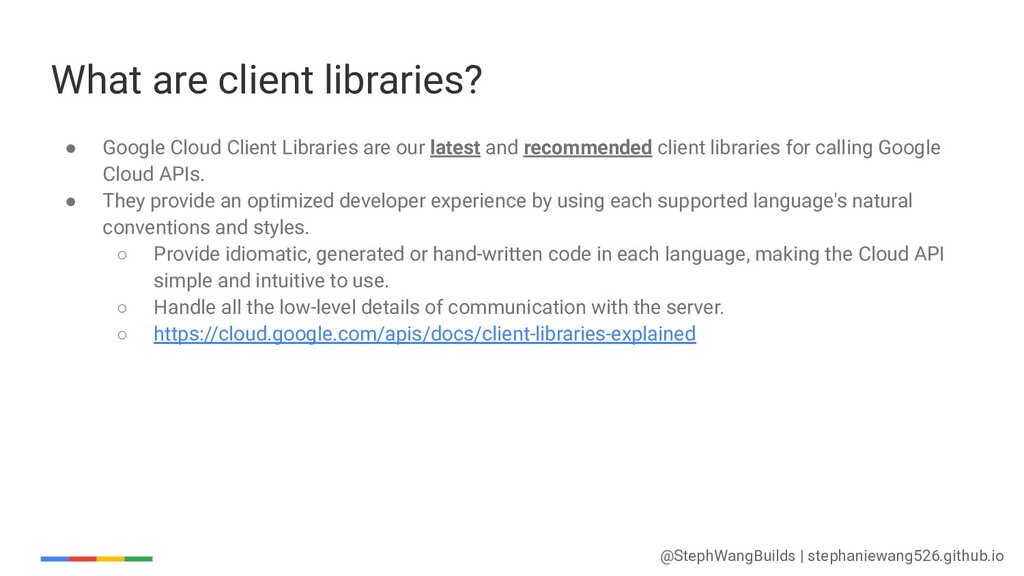 What are client libraries?

● Google Cloud Client Libraries are our latest and recommended client libraries for calling Google Cloud APIs.
● They provide an optimized developer experience by using each supported language's natural conventions and styles.
○ Provide idiomatic, generated or hand-written code in each language, making the Cloud API simple and intuitive to use.
○ Handle all the low-level details of communication with the server.
○ https://cloud.google.com/apis/docs/client-libraries-explained

@StephWangBuilds | stephaniewang526.github.io